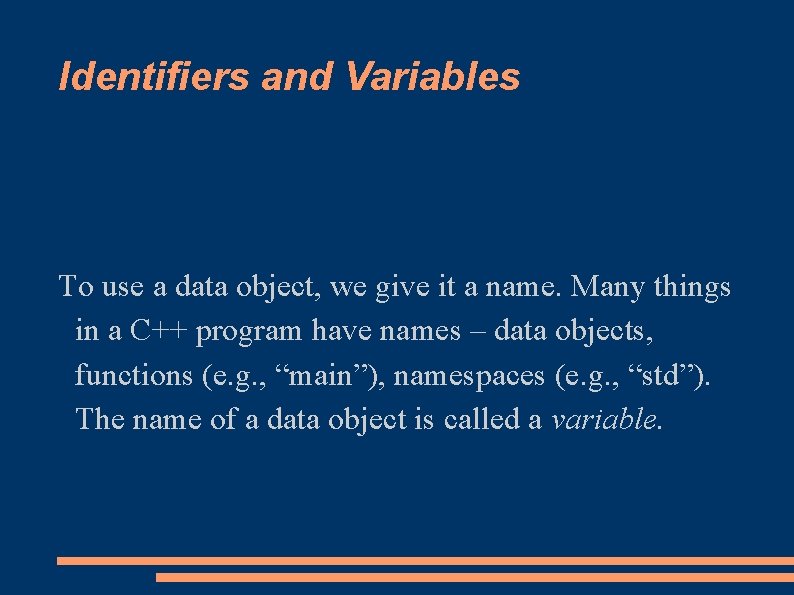 Identifiers and Variables

To use a data object, we give it a name. Many things in a C++ program have names – data objects, functions (e.g., “main”), namespaces (e.g., “std”). The name of a data object is called a variable.